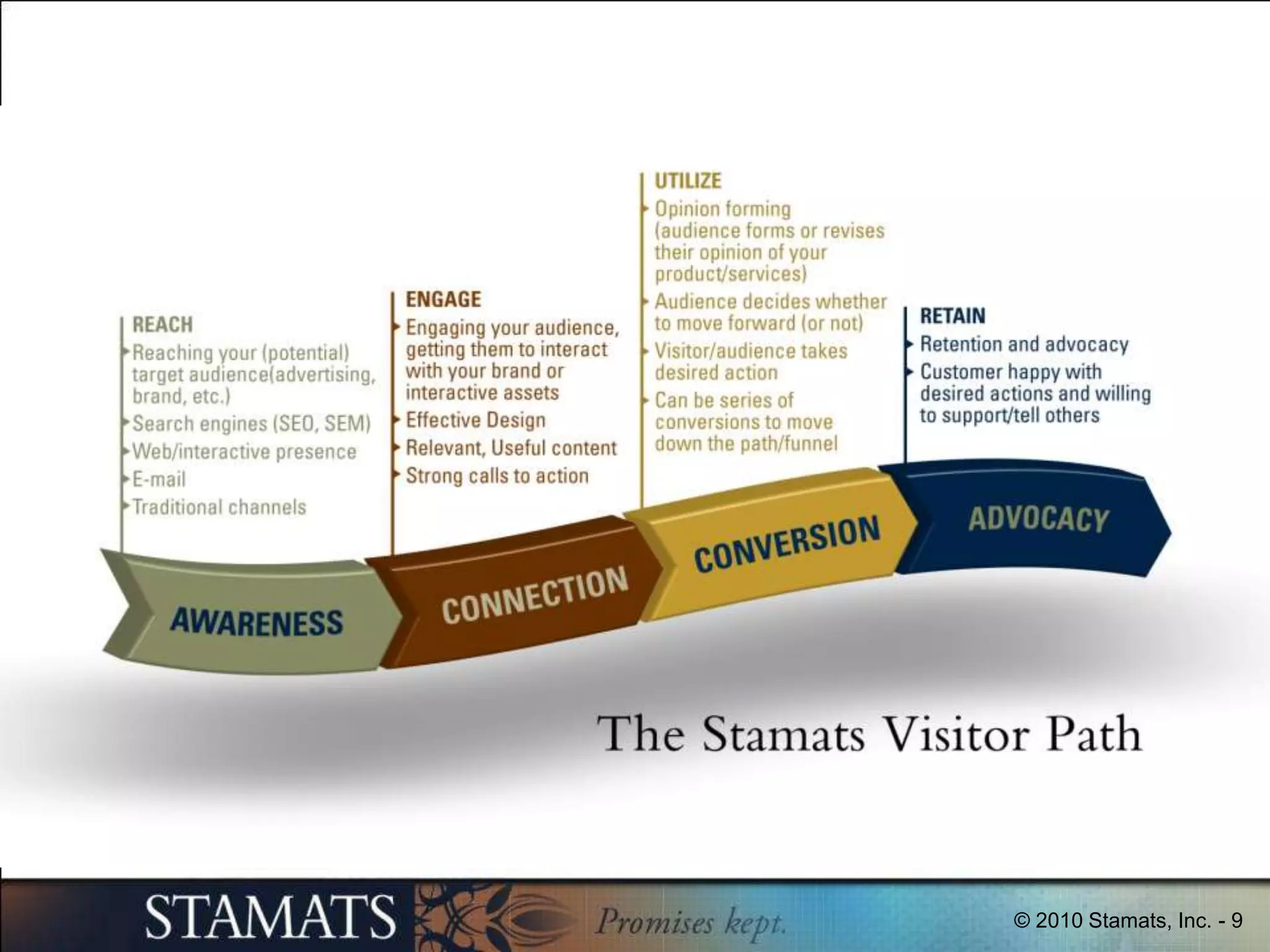 REACH
Reaching your (potential) target audience(advertising, brand, etc.)
Search engines (SEO, SEM)
Web/interactive presence
E-mail
Traditional channels

ENGAGE
Engaging your audience, getting them to interact with your brand or interactive assets
Effective Design
Relevant, Useful content
Strong calls to action

UTILIZE
Opinion forming (audience forms or revises their opinion of your product/services)
Audience decides whether to move forward (or not)
Visitor/audience takes desired action
Can be series of conversions to move down the path/funnel

RETAIN
Retention and advocacy
Customer happy with desired actions and willing to support/tell others

AWARENESS
CONNECTION
CONVERSION
ADVOCACY

The Stamats Visitor Path

STAMATS Promises kept.
© 2010 Stamats, Inc. - 9